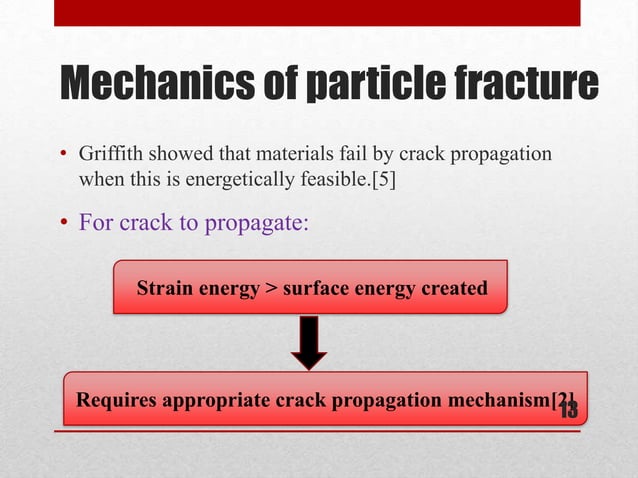 Mechanics of particle fracture

• Griffith showed that materials fail by crack propagation when this is energetically feasible.[5]

• For crack to propagate:

Strain energy > surface energy created

Requires appropriate crack propagation mechanism[2]

13